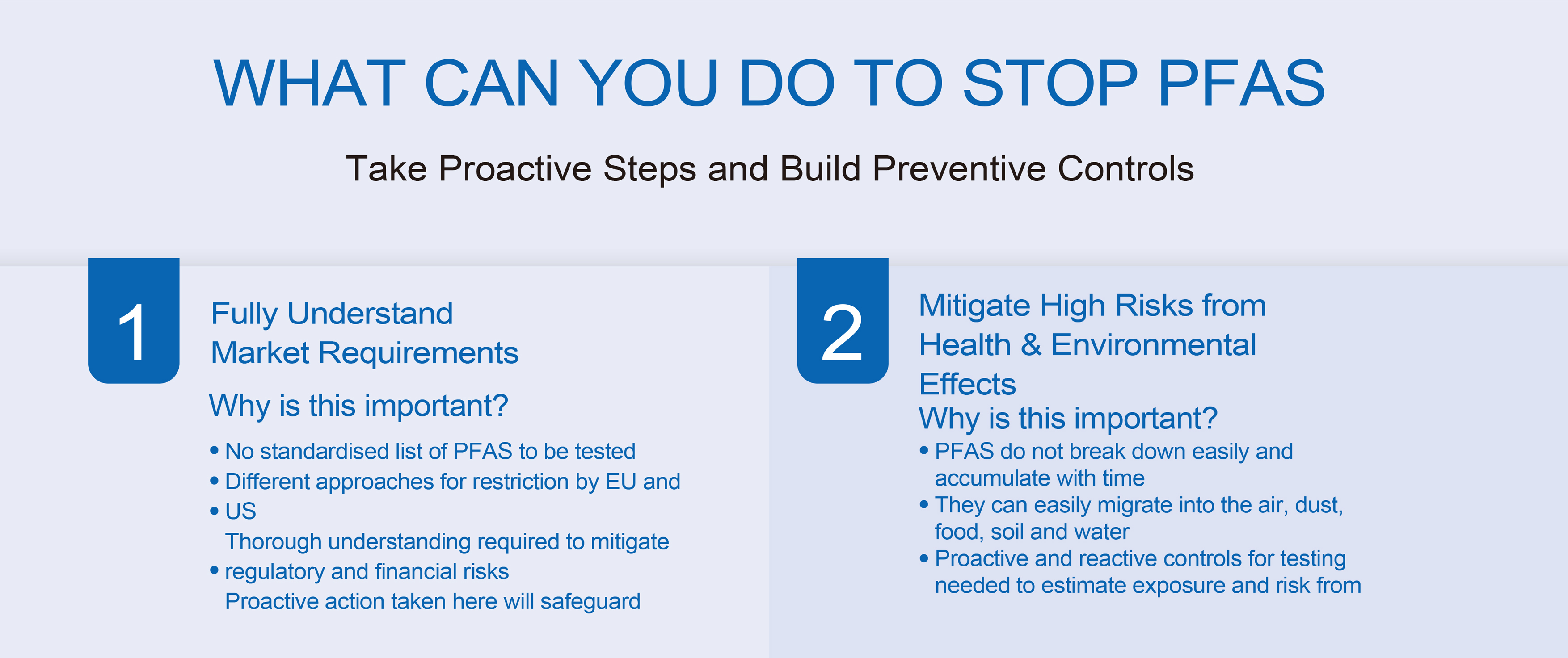 WHAT CAN YOU DO TO STOP PFAS

Take Proactive Steps and Build Preventive Controls

1

Fully Understand
Market Requirements

Why is this important?

• No standardised list of PFAS to be tested
• Different approaches for restriction by EU and
• US
Thorough understanding required to mitigate
• regulatory and financial risks
Proactive action taken here will safeguard

2

Mitigate High Risks from
Health & Environmental
Effects
Why is this important?

• PFAS do not break down easily and accumulate with time
• They can easily migrate into the air, dust, food, soil and water
• Proactive and reactive controls for testing needed to estimate exposure and risk from